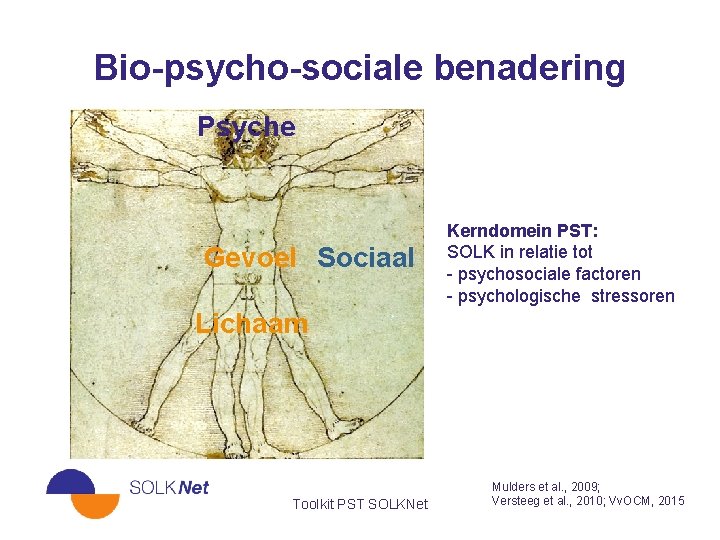 Bio-psycho-sociale benadering

Psyche

Gevoel Sociaal

Lichaam

Kerndomein PST:
SOLK in relatie tot
- psychosociale factoren
- psychologische stressoren

SOLKNet

Toolkit PST SOLKNet

Mulders et al., 2009;
Versteeg et al., 2010; VvOCM, 2015